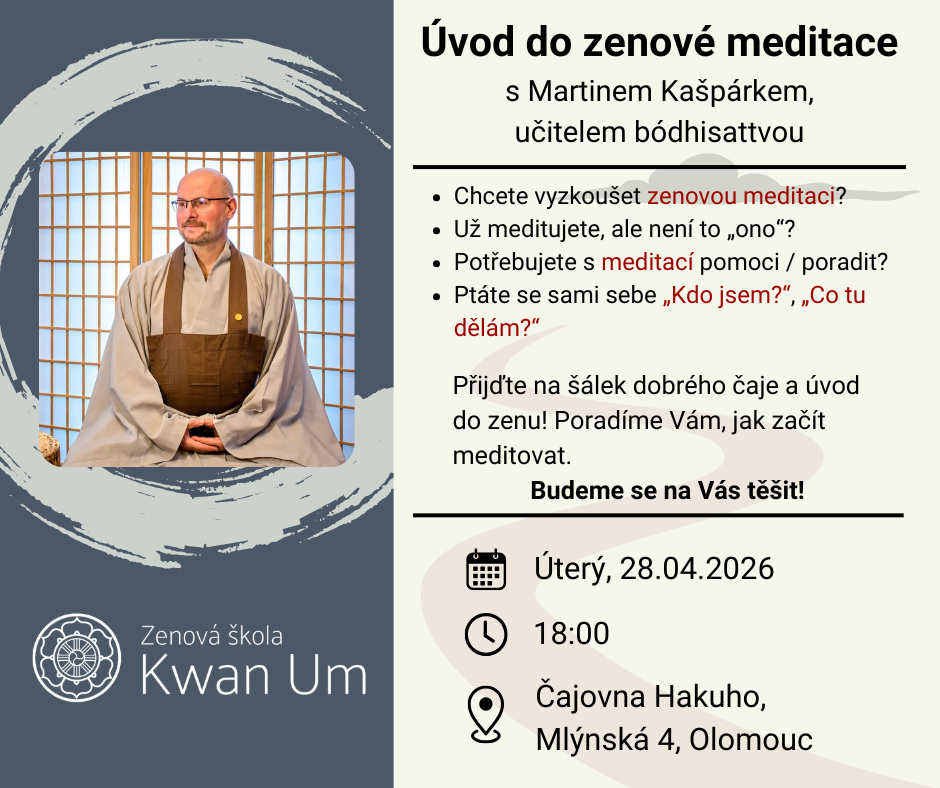 Úvod do zenové meditace

s Martinem Kašpárkem, učitelem bódhisattvou

- Chcete vyzkoušet zenovou meditaci?
- Už meditujete, ale není to „ono“?
- Potřebujete s meditací pomoci / poradit?
- Ptáte se sami sebe „Kdo jsem?“, „Co tu dělám?“

Přijďte na šálek dobrého čaje a úvod do zenu! Poradíme Vám, jak začít meditovat.

Budeme se na Vás těšit!

Úterý, 28.04.2026

18:00

Čajovna Hakuho, Mlýnská 4, Olomouc

Zenová škola
Kwan Um